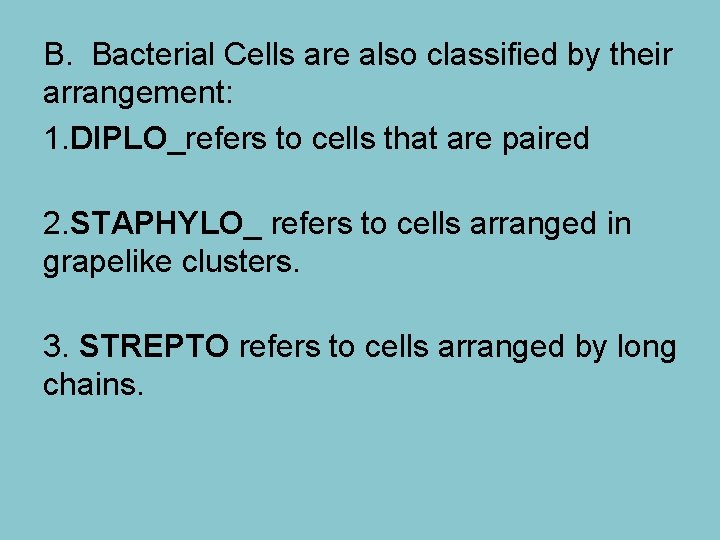 B. Bacterial Cells are also classified by their arrangement:

1.DIPLO_refers to cells that are paired

2.STAPHYLO_ refers to cells arranged in grapelike clusters.

3. STREPTO refers to cells arranged by long chains.